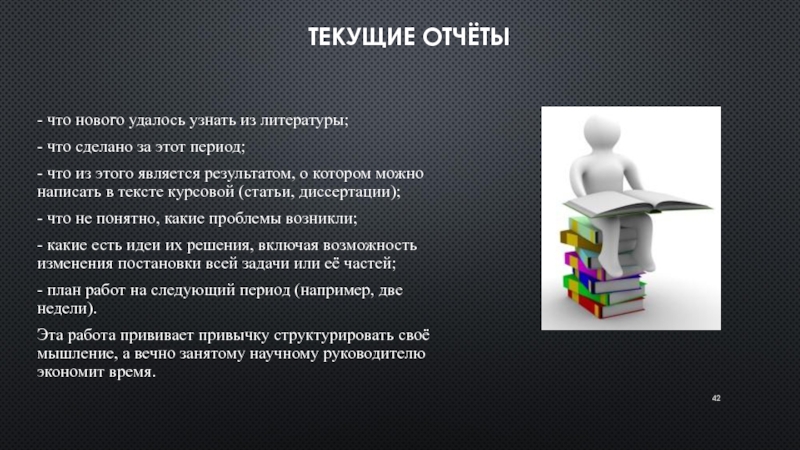 ТЕКУЩИЕ ОТЧЁТЫ

- что нового удалось узнать из литературы;

- что сделано за этот период;

- что из этого является результатом, о котором можно написать в тексте курсовой (статьи, диссертации);

- что не понятно, какие проблемы возникли;

- какие есть идеи их решения, включая возможность изменения постановки всей задачи или её частей;

- план работ на следующий период (например, две недели).

Эта работа прививает привычку структурировать своё мышление, а вечно занятому научному руководителю экономит время.

42